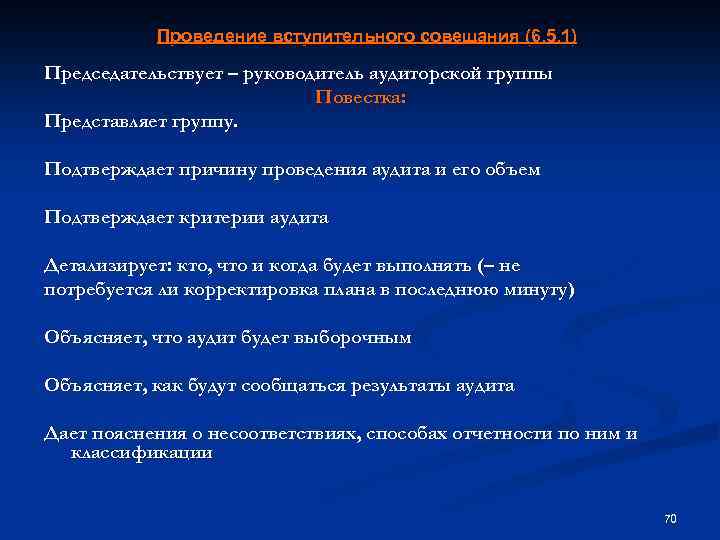 Проведение вступительного совещания (6.5.1)

Председательствует – руководитель аудиторской группы

Повестка:

Представляет группу.

Подтверждает причину проведения аудита и его объем

Подтверждает критерии аудита

Детализирует: кто, что и когда будет выполнять (– не потребуется ли корректировка плана в последнюю минуту)

Объясняет, что аудит будет выборочным

Объясняет, как будут сообщаться результаты аудита

Дает пояснения о несоответствиях, способах отчетности по ним и классификации

70